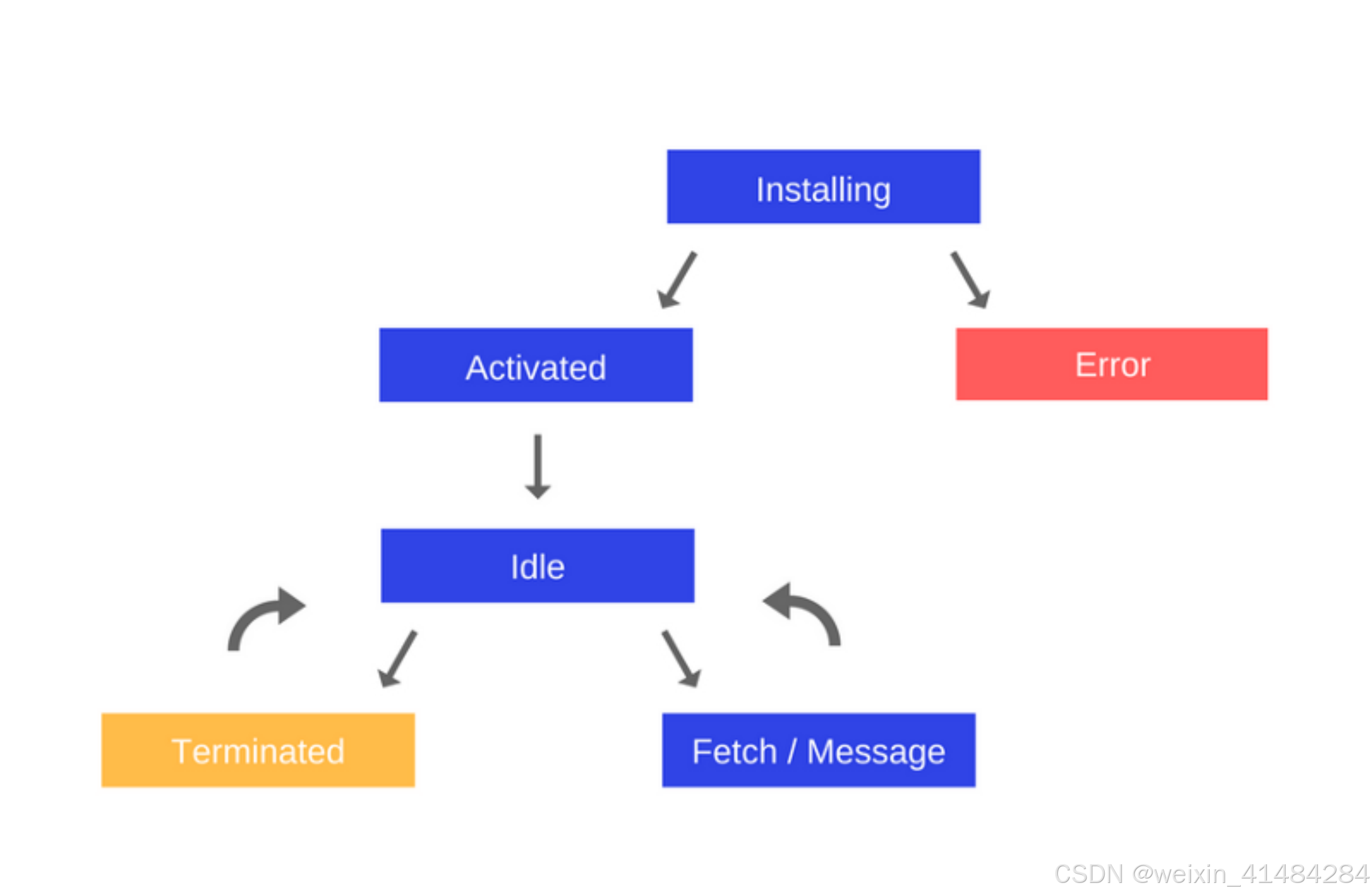 Installing

Activated

Error

Idle

Terminated

Fetch / Message

CSDN @weixin_41484284